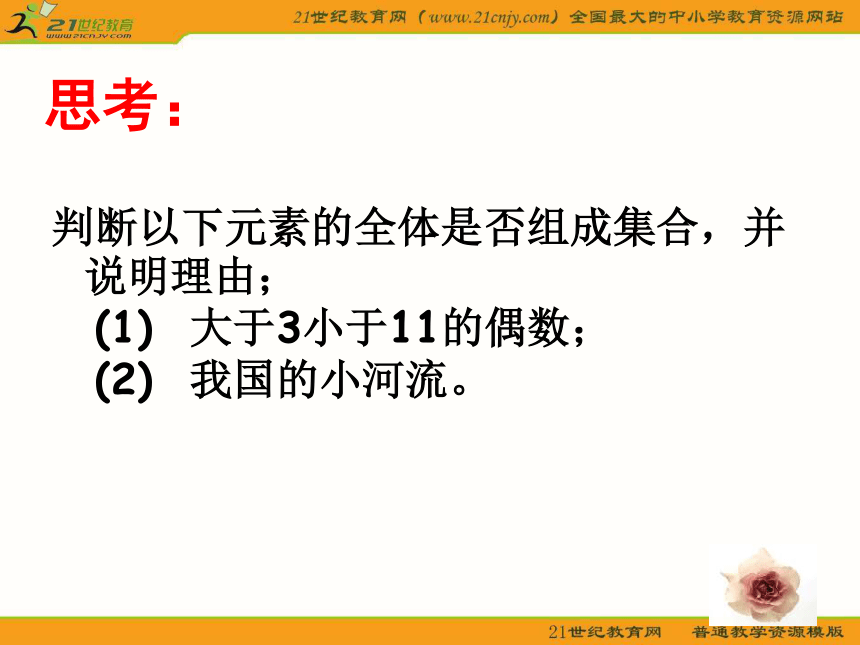 21世纪教育
www.21cnjy.com

21世纪教育网（www.21cnjy.com）全国最大的中小学教育资源网站

思考：

判断以下元素的全体是否组成集合，并说明理由；
(1) 大于3小于11的偶数；
(2) 我国的小河流。

21世纪教育网 普通教学资源模版